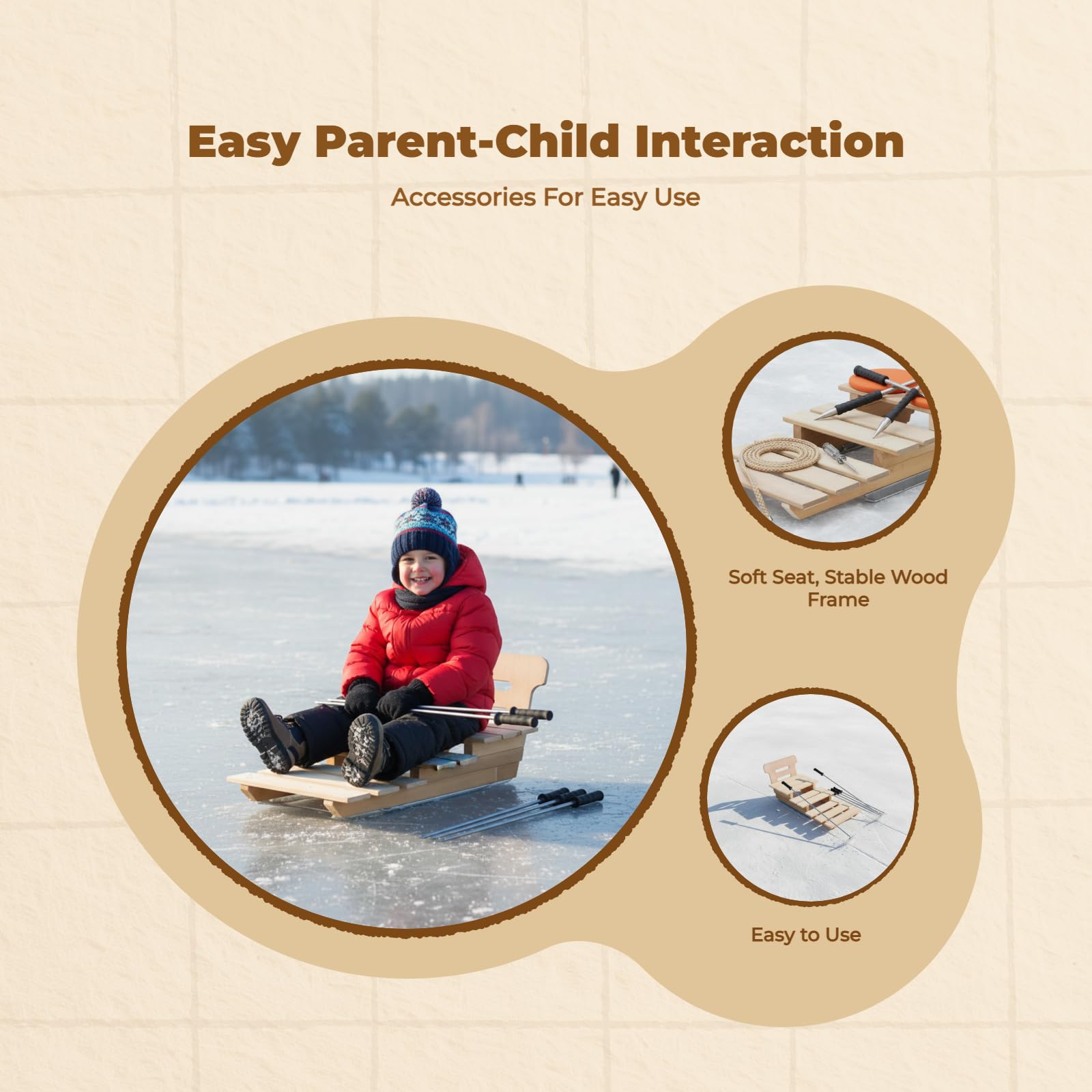 Easy Parent-Child Interaction

Accessories For Easy Use

Soft Seat, Stable Wood Frame

Easy to Use